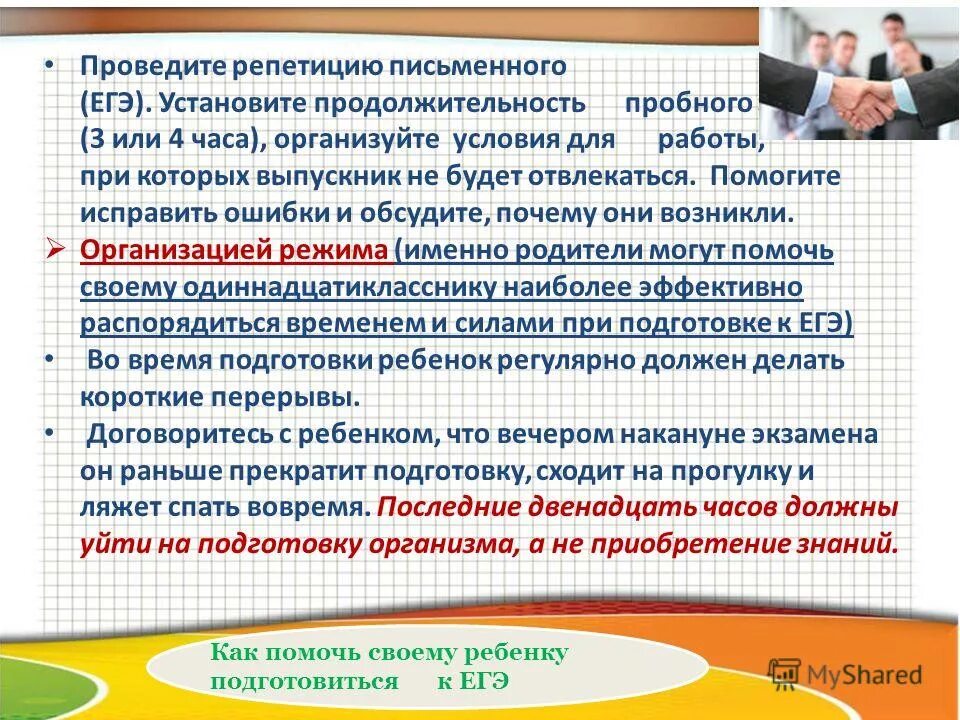 • Проведите репетицию письменного (ЕГЭ). Установите продолжительность пробного (3 или 4 часа), организуйте условия для работы, при которых выпускник не будет отвлекаться. Помогите исправить ошибки и обсудите, почему они возникли.
➢ Организацией режима (именно родители могут помочь своему одиннадцатикласснику наиболее эффективно распорядиться временем и силами при подготовке к ЕГЭ)
• Во время подготовки ребенок регулярно должен делать короткие перерывы.
• Договоритесь с ребенком, что вечером накануне экзамена он раньше прекратит подготовку, сходит на прогулку и ляжет спать вовремя. Последние двенадцать часов должны уйти на подготовку организма, а не приобретение знаний.

Как помочь своему ребенку подготовиться к ЕГЭ

MyShared